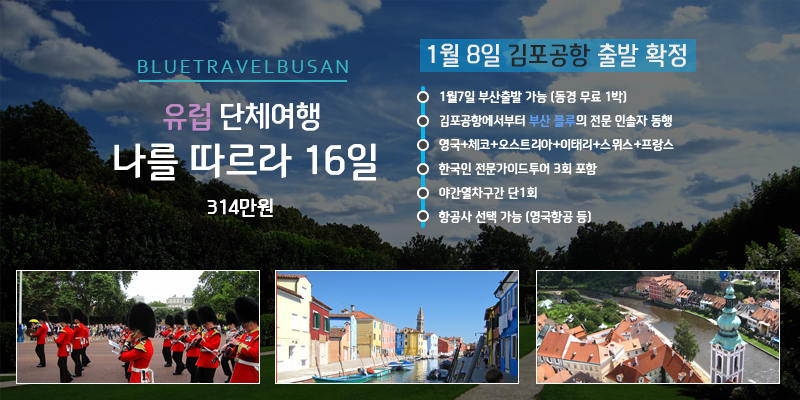 BLUETRAVELBUSAN

유럽 단체여행

나를 따르라 16일

314만원

1월 8일 김포공항 출발 확정

1월7일 부산출발 가능 (동경 무료 1박)

김포공항에서부터 부산 블루의 전문 인솔자 동행

영국+체코+오스트리아+이태리+스위스+프랑스

한국인 전문가이드투어 3회 포함

야간열차구간 단1회

항공사 선택 가능 (영국항공 등)